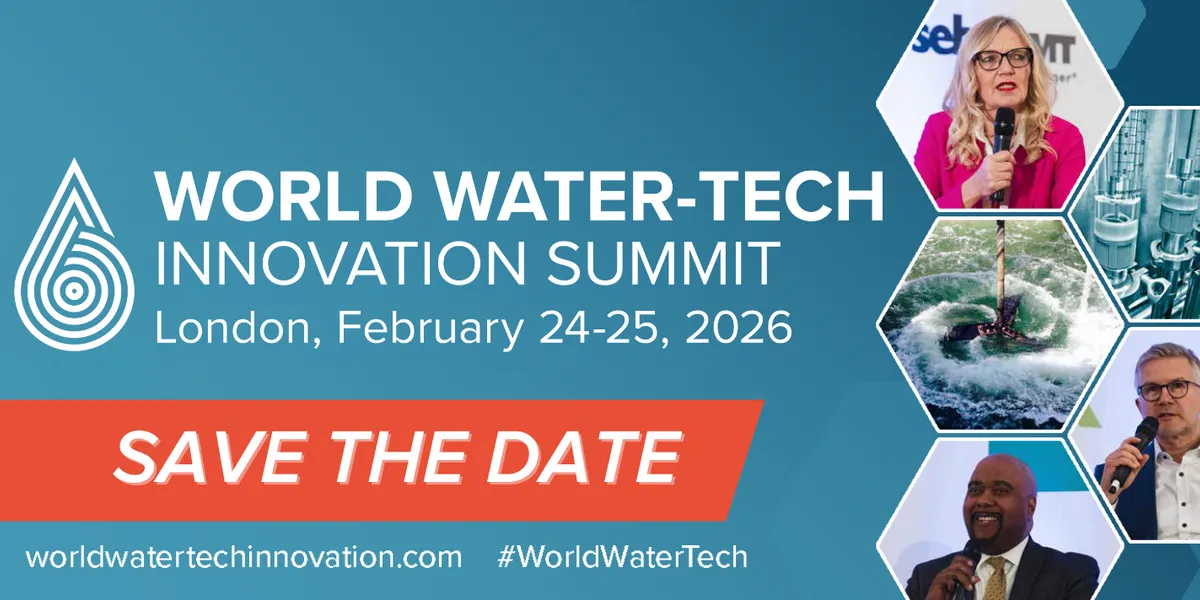 WORLD WATER-TECH
INNOVATION SUMMIT
London, February 24-25, 2026

SAVE THE DATE

worldwatertechinnovation.com #WorldWaterTech